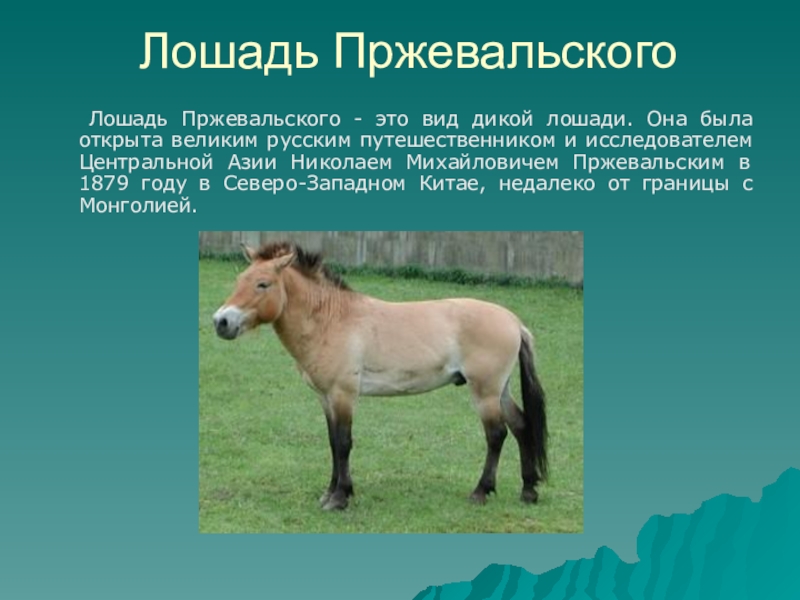 Лошадь Пржевальского

Лошадь Пржевальского - это вид дикой лошади. Она была открыта великим русским путешественником и исследователем Центральной Азии Николаем Михайловичем Пржевальским в 1879 году в Северо-Западном Китае, недалеко от границы с Монголией.